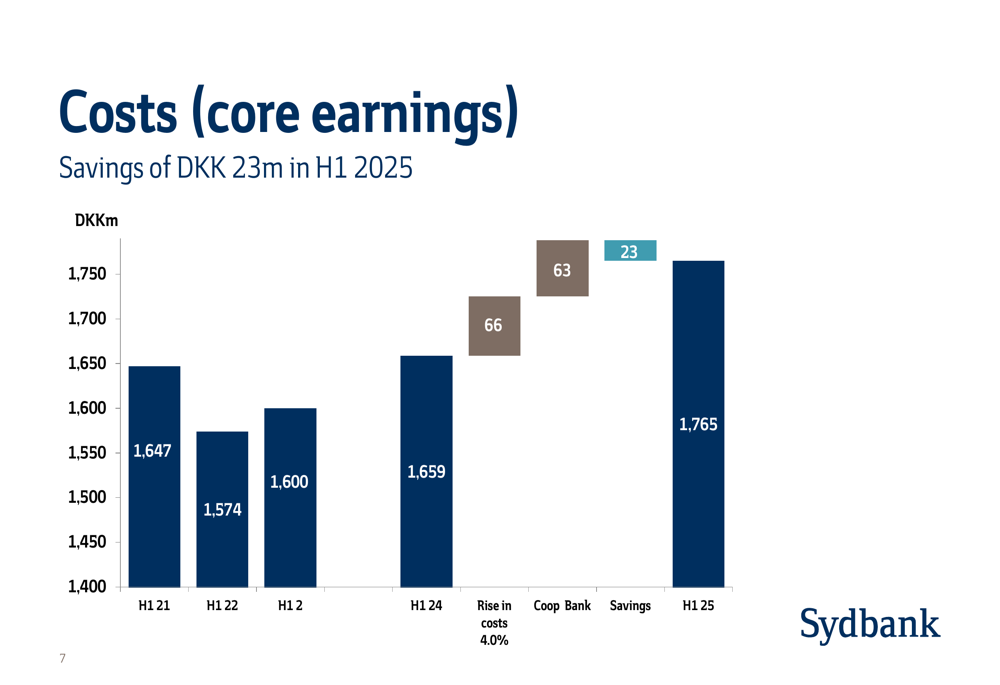 Costs (core earnings)
Savings of DKK 23m in H1 2025

DKKm

1,750
1,700
1,650
1,600
1,550
1,500
1,450
1,400

1,647
1,574
1,600
1,659
66
63
23
1,765

H1 21
H1 22
H1 2
H1 24
Rise in costs 4.0%
Coop Bank
Savings
H1 25

Sydbank

7